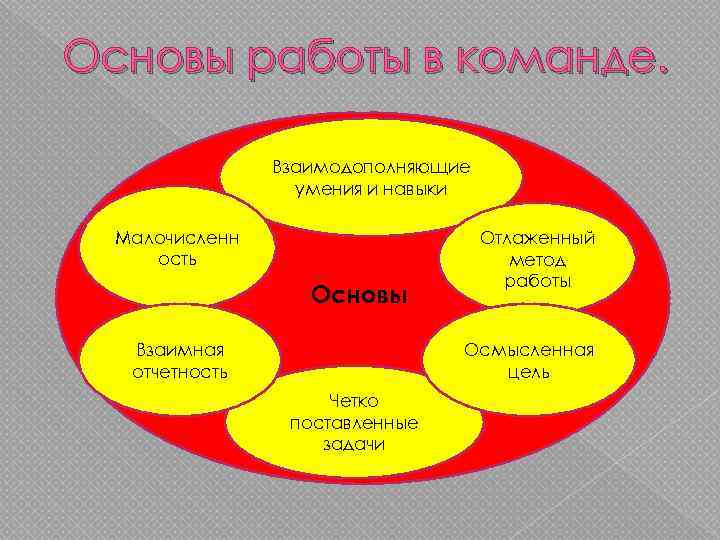 Основы работы в команде.

Взаимодополняющие умения и навыки

Малочисленн ость

Отлаженный метод работы

Основы

Взаимная отчетность

Осмысленная цель

Четко поставленные задачи